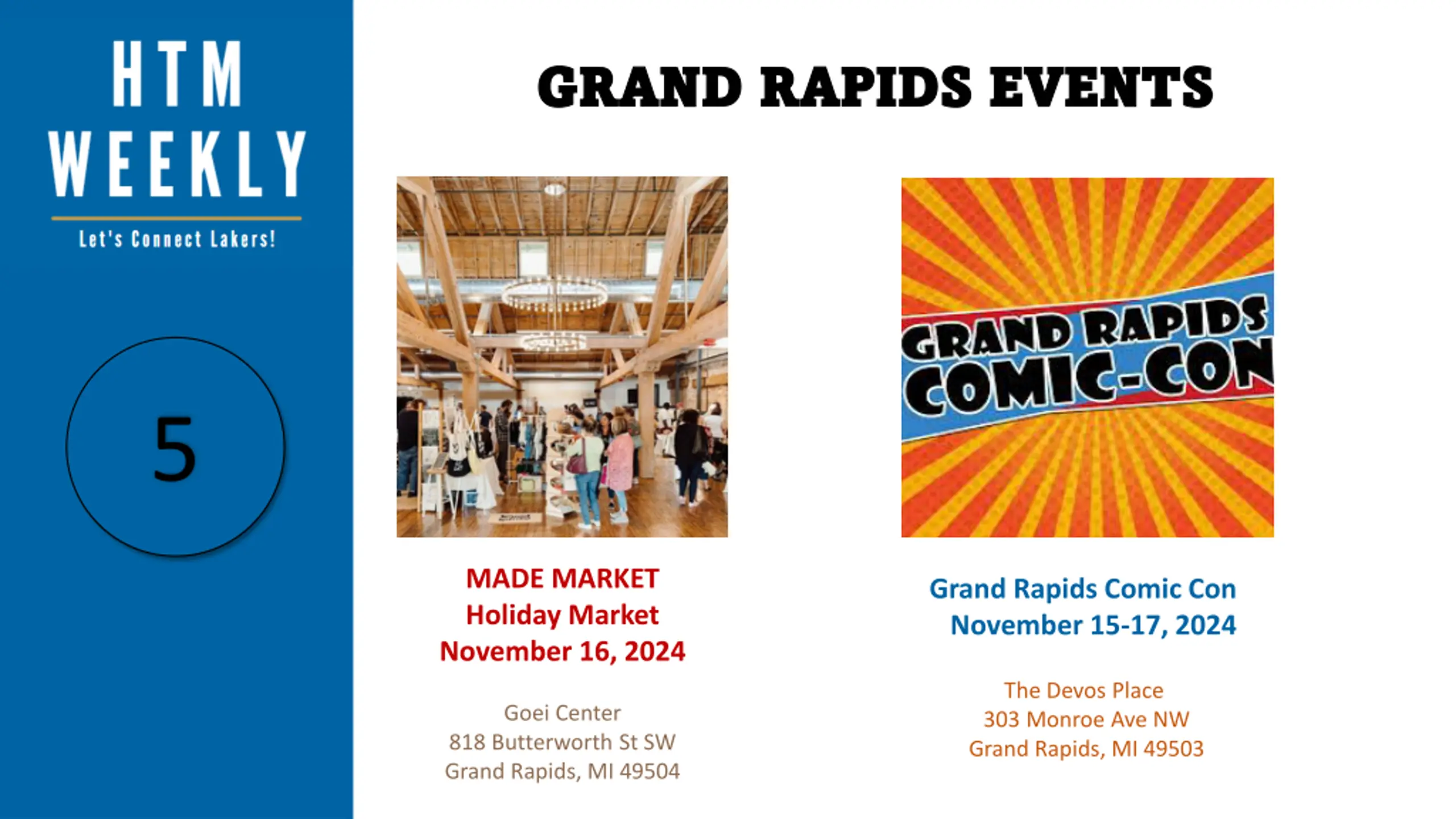 HTM WEEKLY

Let's Connect Lakers!

5

GRAND RAPIDS EVENTS

MADE MARKET
Holiday Market
November 16, 2024

Goei Center
818 Butterworth St SW
Grand Rapids, MI 49504

GRAND RAPIDS COMIC-CON

Grand Rapids Comic Con
November 15-17, 2024

The Devos Place
303 Monroe Ave NW
Grand Rapids, MI 49503